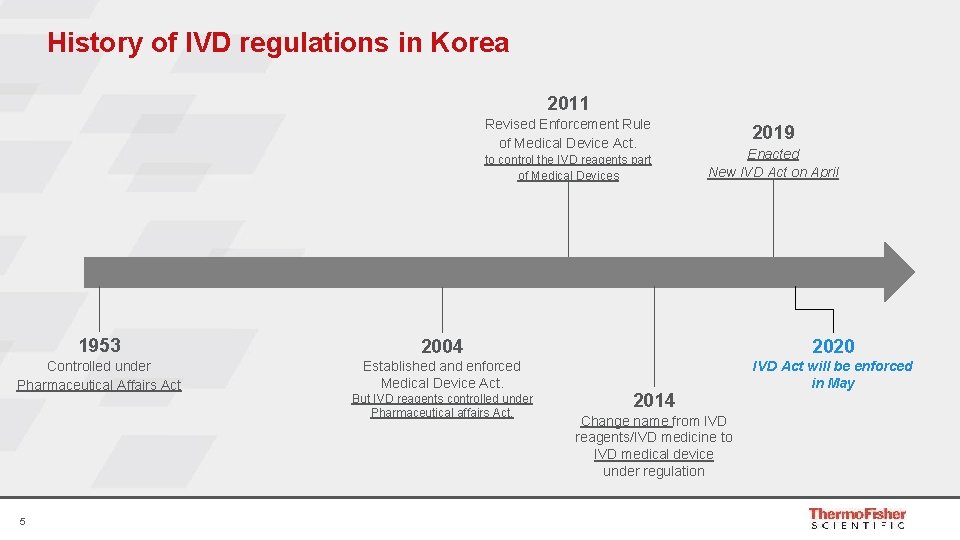 History of IVD regulations in Korea

2011
Revised Enforcement Rule of Medical Device Act.
to control the IVD reagents part of Medical Devices

2019
Enacted
New IVD Act on April

1953
Controlled under
Pharmaceutical Affairs Act

2004
Established and enforced Medical Device Act.
But IVD reagents controlled under Pharmaceutical affairs Act.

2014
Change name from IVD reagents/IVD medicine to IVD medical device under regulation

2020
IVD Act will be enforced in May

5

ThermoFisher
SCIENTIFIC